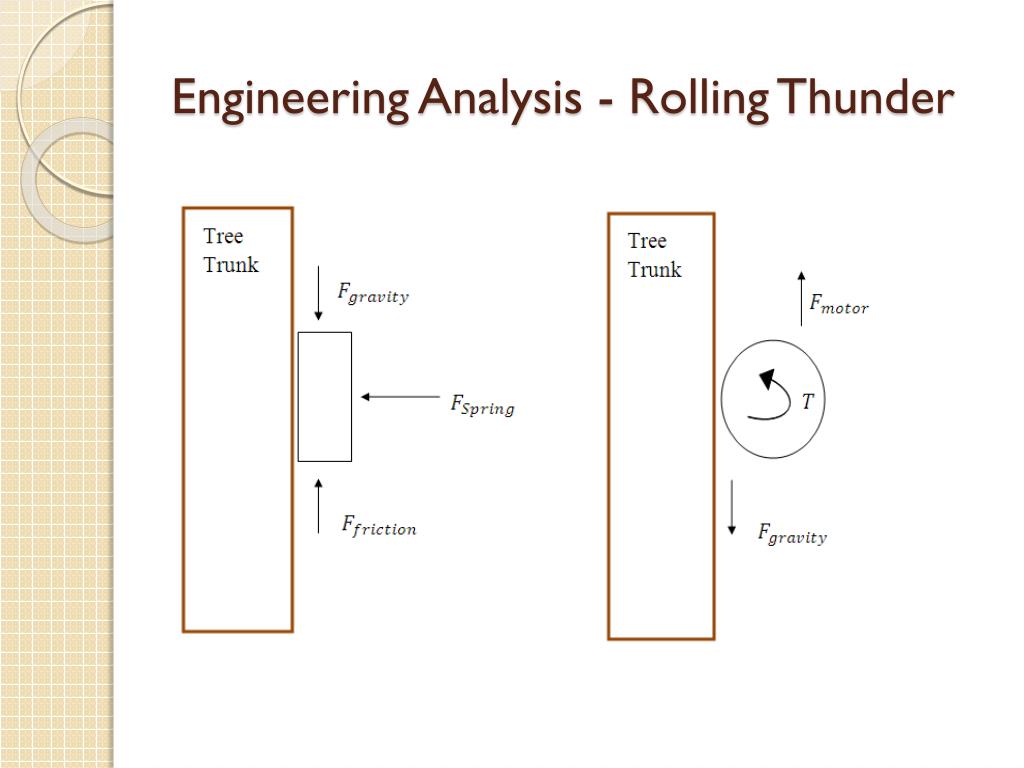 Engineering Analysis - Rolling Thunder

Tree Trunk

$F_{gravity}$

$F_{Spring}$

$F_{friction}$

Tree Trunk

$F_{motor}$

$T$

$F_{gravity}$